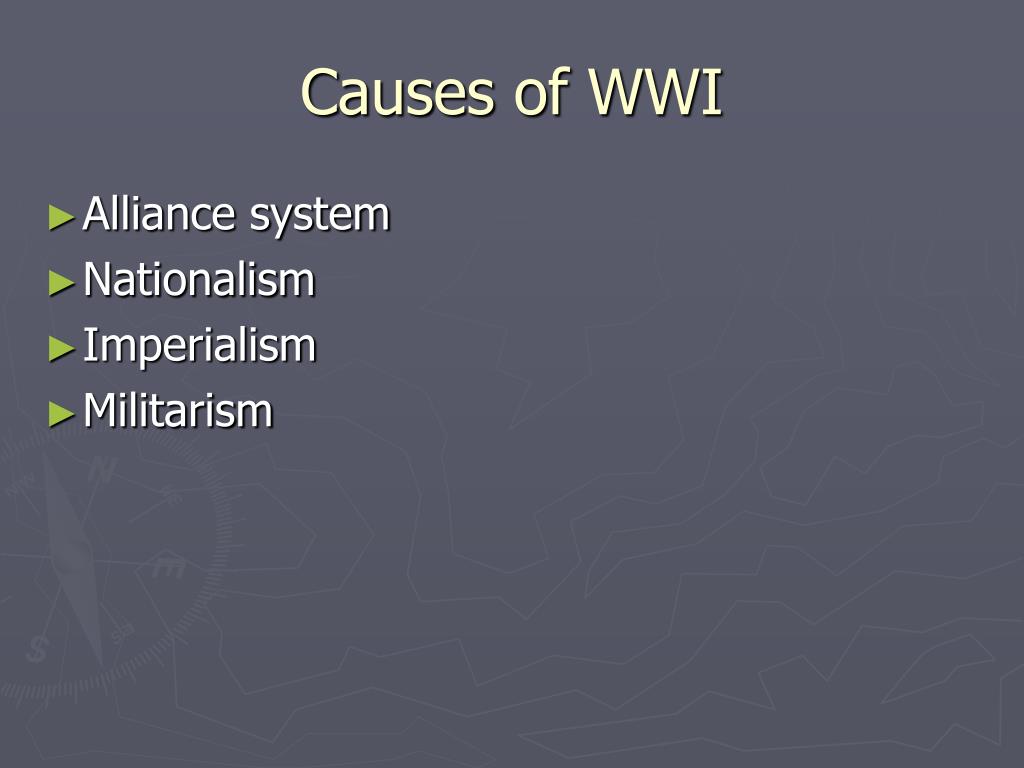 Causes of WWI

►Alliance system
►Nationalism
►Imperialism
►Militarism